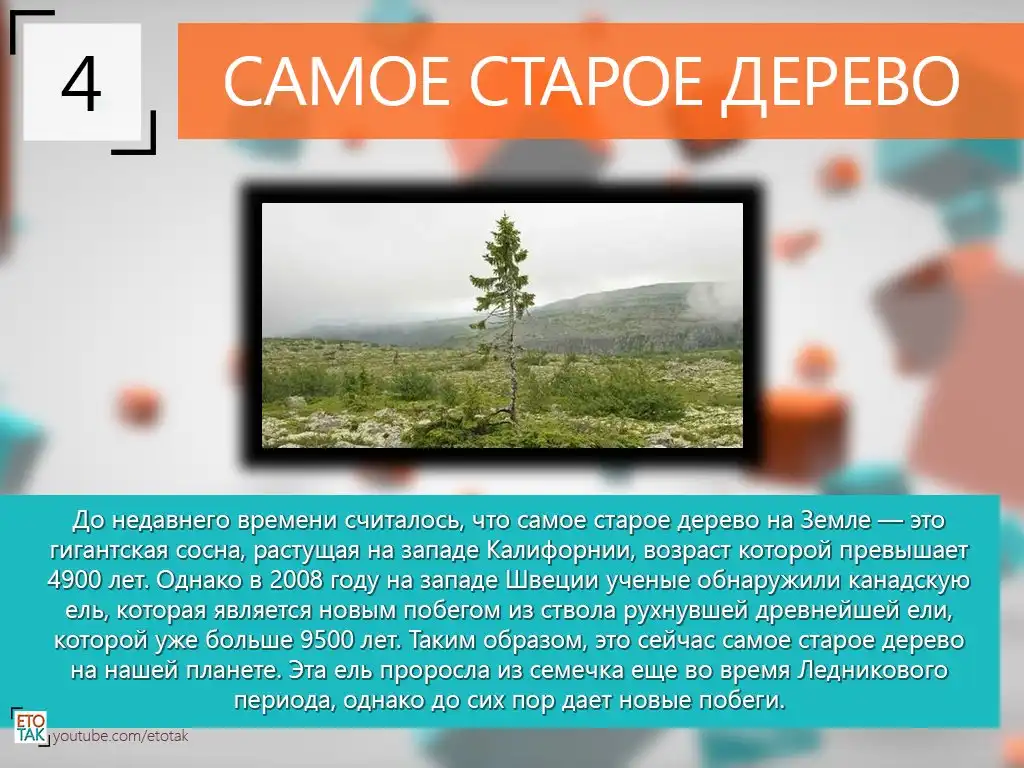 4

САМОЕ СТАРОЕ ДЕРЕВО

До недавнего времени считалось, что самое старое дерево на Земле — это гигантская сосна, растущая на западе Калифорнии, возраст которой превышает 4900 лет. Однако в 2008 году на западе Швеции ученые обнаружили канадскую ель, которая является новым побегом из ствола рухнувшей древнейшей ели, которой уже больше 9500 лет. Таким образом, это сейчас самое старое дерево на нашей планете. Эта ель проросла из семечка еще во время Ледникового периода, однако до сих пор дает новые побеги.

ЕТО ТАК youtube.com/etotak